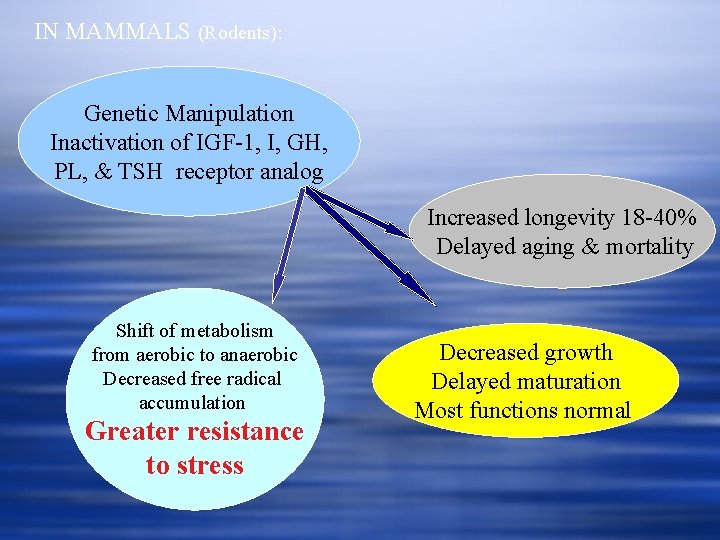 IN MAMMALS (Rodents):

Genetic Manipulation
Inactivation of IGF-1, I, GH, PL, & TSH receptor analog

Increased longevity 18-40%
Delayed aging & mortality

Shift of metabolism from aerobic to anaerobic
Decreased free radical accumulation
Greater resistance to stress

Decreased growth
Delayed maturation
Most functions normal